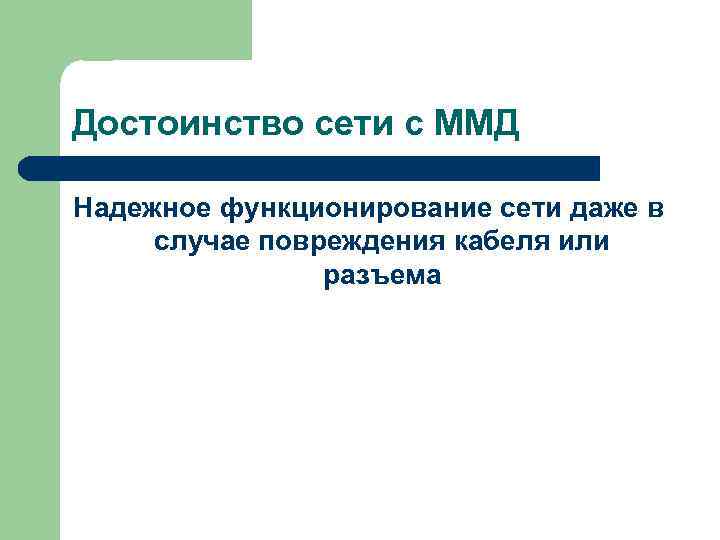 Достоинство сети с ММД

Надежное функционирование сети даже в случае повреждения кабеля или разъема